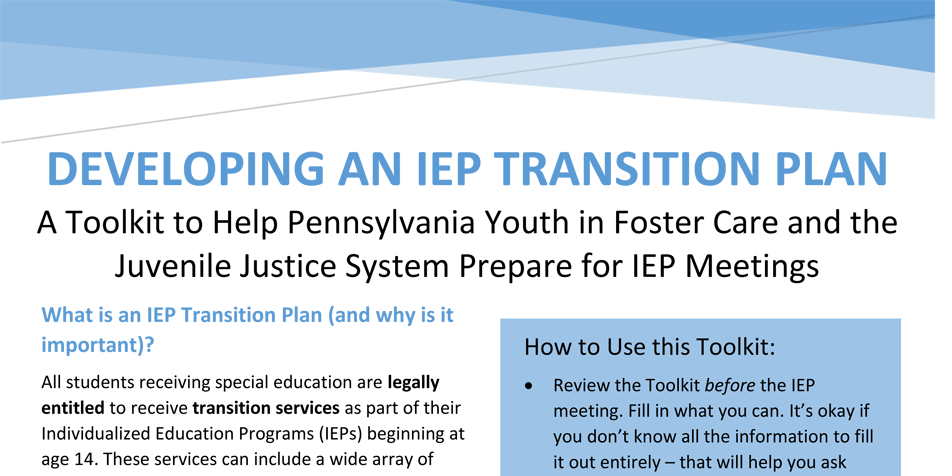 DEVELOPING AN IEP TRANSITION PLAN

A Toolkit to Help Pennsylvania Youth in Foster Care and the Juvenile Justice System Prepare for IEP Meetings

What is an IEP Transition Plan (and why is it important)?

All students receiving special education are legally entitled to receive transition services as part of their Individualized Education Programs (IEPs) beginning at age 14. These services can include a wide array of

How to Use this Toolkit:

• Review the Toolkit before the IEP meeting. Fill in what you can. It's okay if you don't know all the information to fill it out entirely – that will help you ask